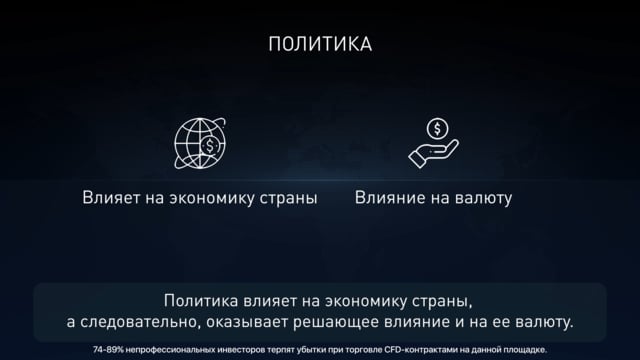 ПОЛИТИКА

Влияет на экономику страны

Влияние на валюту

Политика влияет на экономику страны, а следовательно, оказывает решающее влияние и на ее валюту.

74-89% непрофессиональных инвесторов терпят убытки при торговле CFD-контрактами на данной площадке.